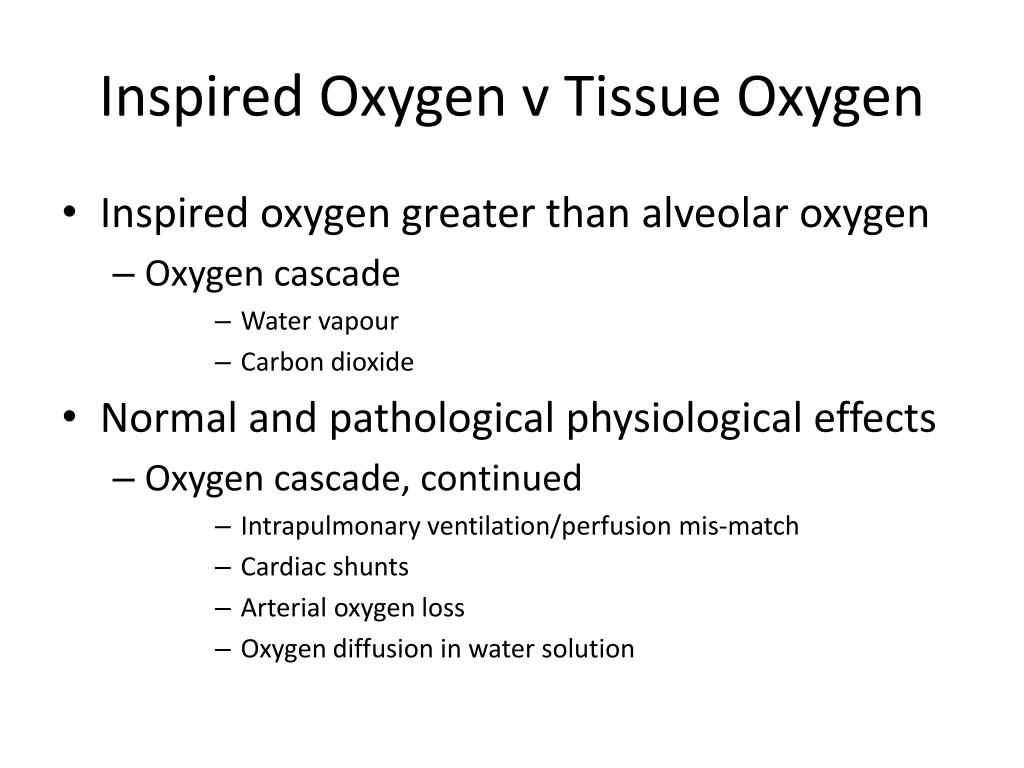 Inspired Oxygen v Tissue Oxygen

• Inspired oxygen greater than alveolar oxygen
  – Oxygen cascade
    – Water vapour
    – Carbon dioxide
• Normal and pathological physiological effects
  – Oxygen cascade, continued
    – Intrapulmonary ventilation/perfusion mis-match
    – Cardiac shunts
    – Arterial oxygen loss
    – Oxygen diffusion in water solution